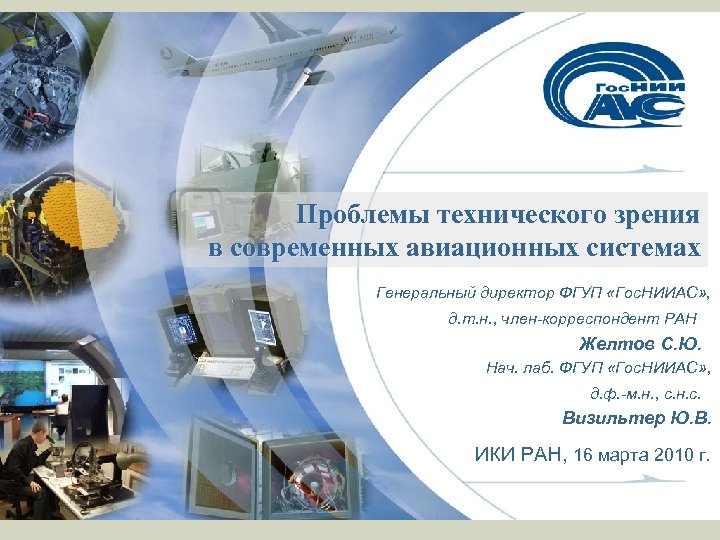 ГосНИИ АС

Проблемы технического зрения в современных авиационных системах

Генеральный директор ФГУП «ГосНИИАС», д.т.н., член-корреспондент РАН

Желтов С.Ю.

Нач. лаб. ФГУП «ГосНИИАС», д.ф.-м.н., с.н.с.

Визильтер Ю.В.

ИКИ РАН, 16 марта 2010 г.